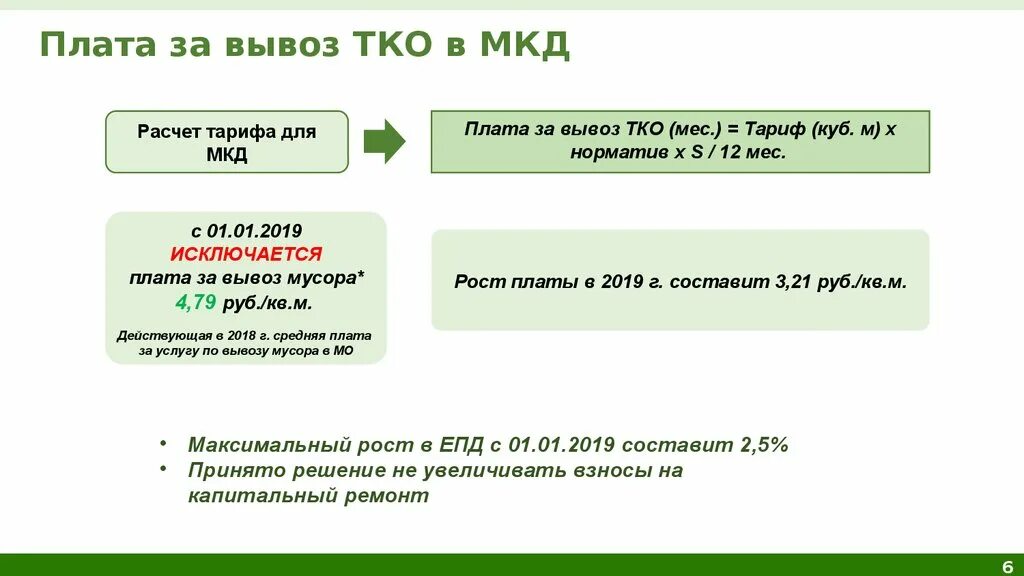 Плата за вывоз ТКО в МКД

Расчет тарифа для МКД

Плата за вывоз ТКО (мес.) = Тариф (куб. м) х норматив х S / 12 мес.

с 01.01.2019
ИСКЛЮЧАЕТСЯ
плата за вывоз мусора*
4,79 руб./кв.м.

Действующая в 2018 г. средняя плата за услугу по вывозу мусора в МО

Рост платы в 2019 г. составит 3,21 руб./кв.м.

• Максимальный рост в ЕПД с 01.01.2019 составит 2,5%
• Принято решение не увеличивать взносы на капитальный ремонт

6